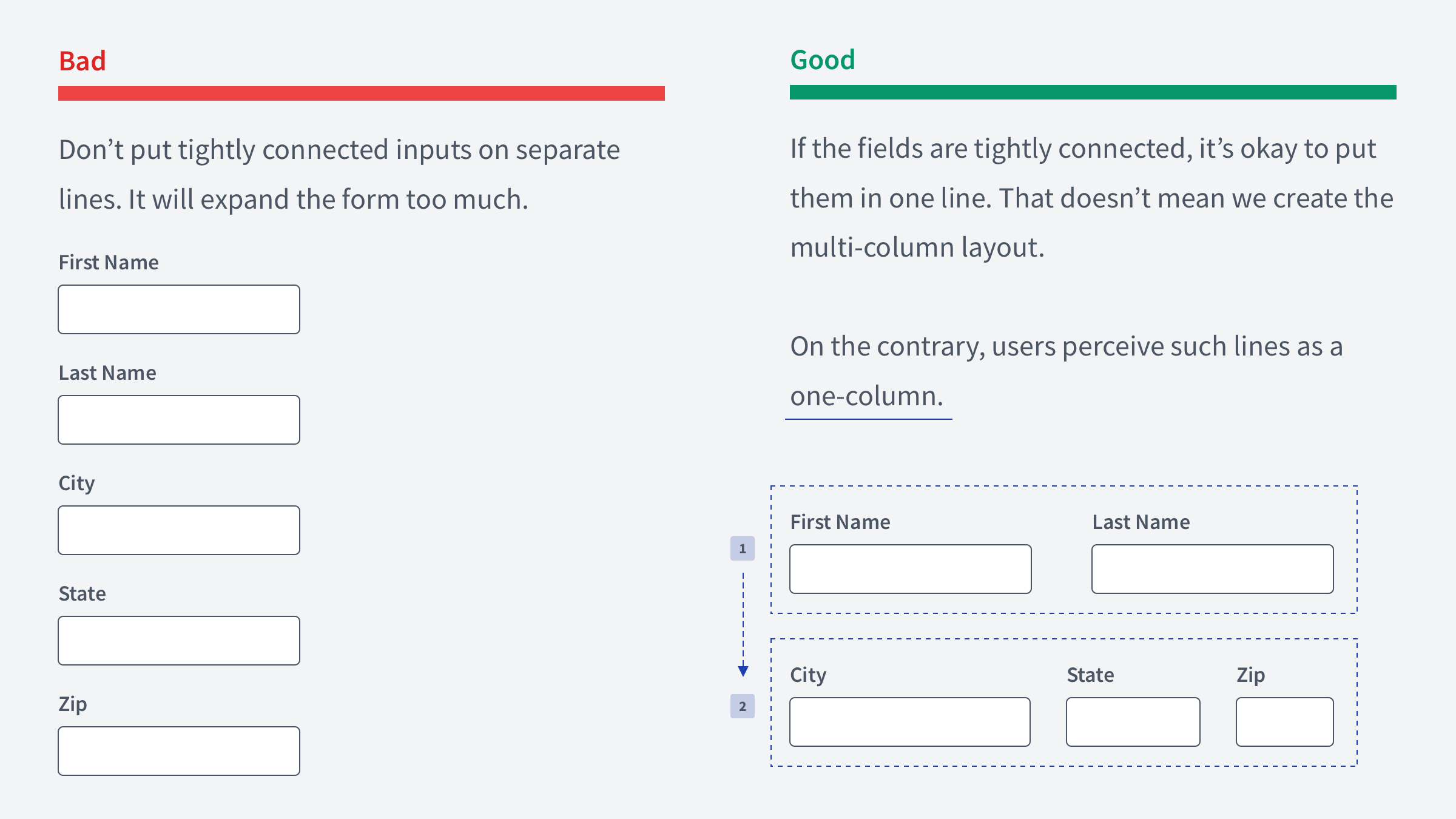 Bad

Don’t put tightly connected inputs on separate lines. It will expand the form too much.

First Name

Last Name

City

State

Zip

Good

If the fields are tightly connected, it’s okay to put them in one line. That doesn’t mean we create the multi-column layout.

On the contrary, users perceive such lines as a one-column.

1

First Name

Last Name

2

City

State

Zip